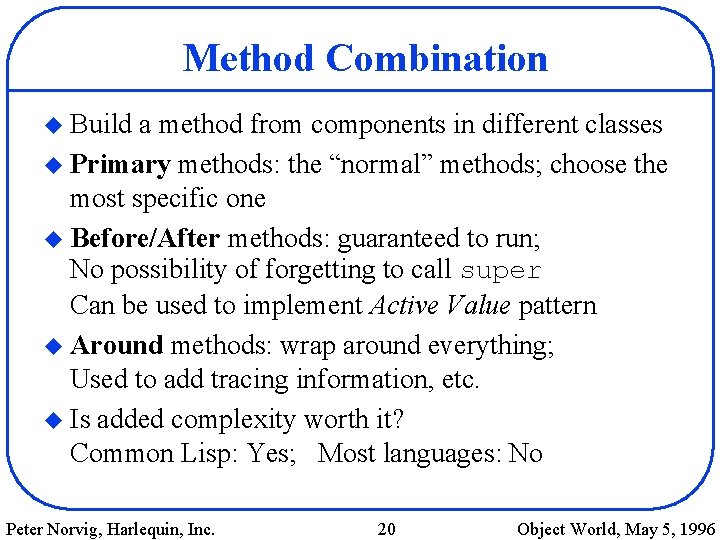 Method Combination

◆ Build a method from components in different classes

◆ Primary methods: the “normal” methods; choose the most specific one

◆ Before/After methods: guaranteed to run;
No possibility of forgetting to call super
Can be used to implement Active Value pattern

◆ Around methods: wrap around everything;
Used to add tracing information, etc.

◆ Is added complexity worth it?
Common Lisp: Yes; Most languages: No

Peter Norvig, Harlequin, Inc. 20 Object World, May 5, 1996